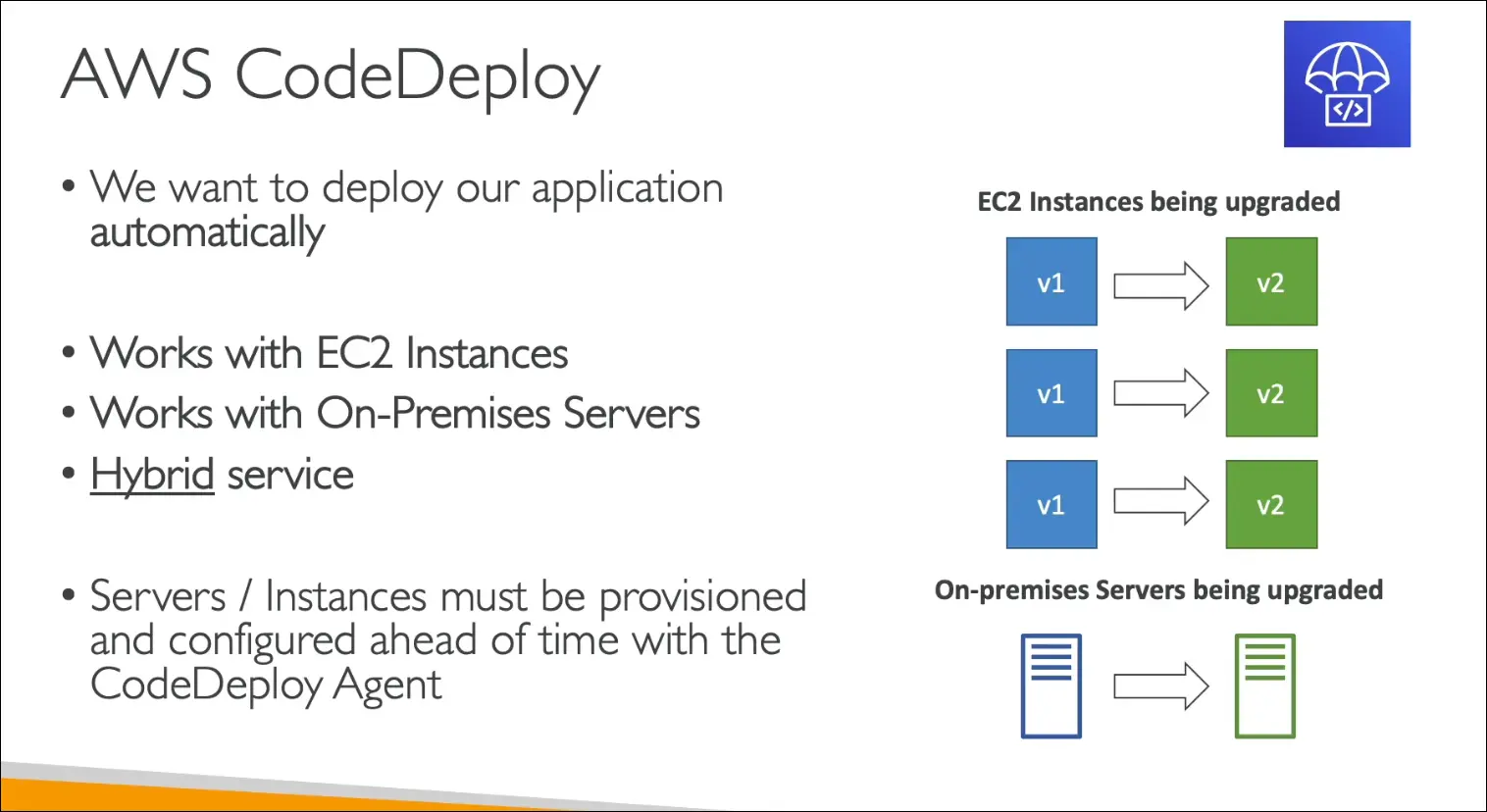 AWS CodeDeploy

• We want to deploy our application automatically

• Works with EC2 Instances
• Works with On-Premises Servers
• Hybrid service

• Servers / Instances must be provisioned and configured ahead of time with the CodeDeploy Agent

EC2 Instances being upgraded

v1 v2
v1 v2
v1 v2

On-premises Servers being upgraded